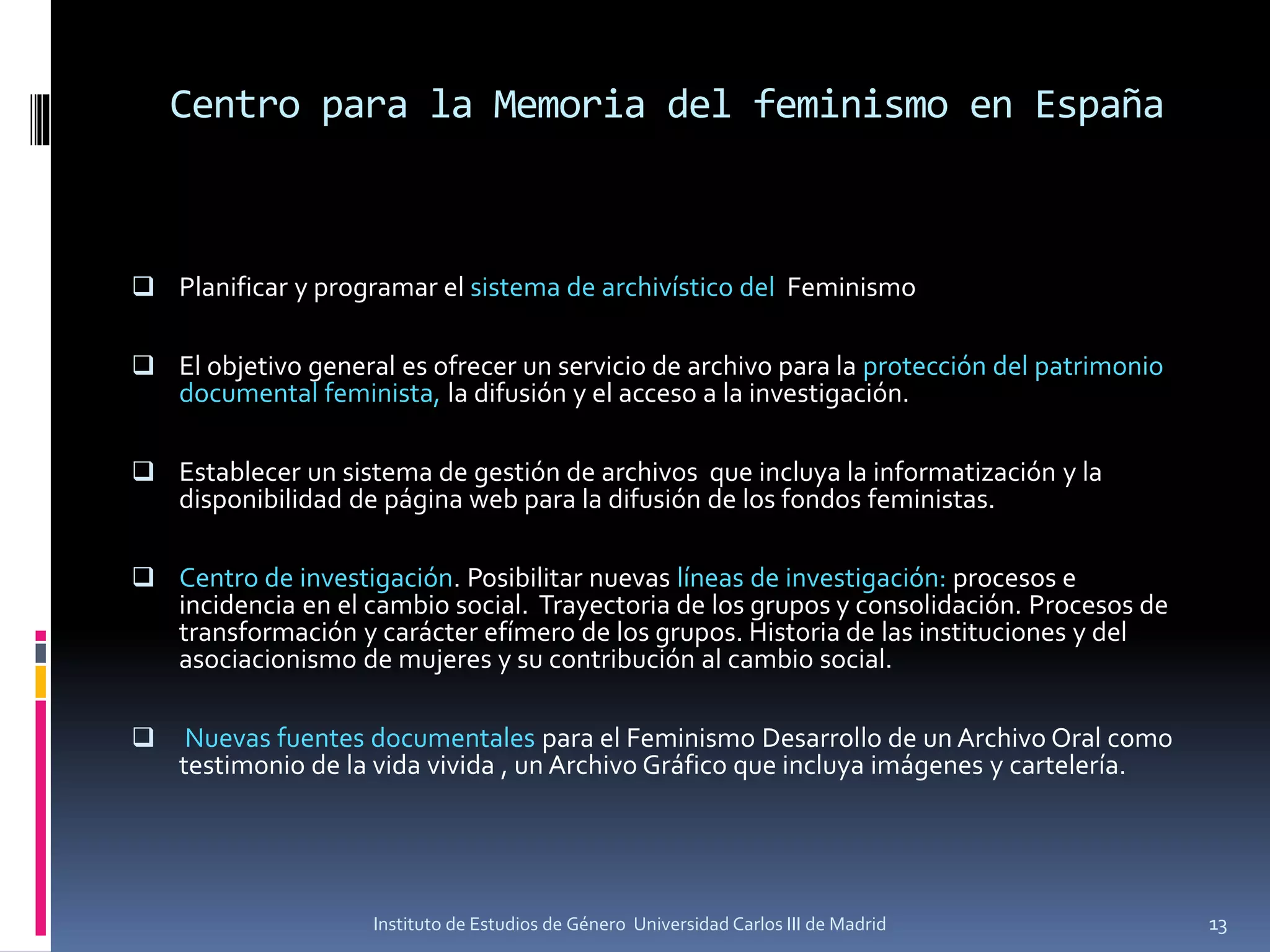 Centro para la Memoria del feminismo en España

❑ Planificar y programar el sistema de archivístico del Feminismo

❑ El objetivo general es ofrecer un servicio de archivo para la protección del patrimonio documental feminista, la difusión y el acceso a la investigación.

❑ Establecer un sistema de gestión de archivos que incluya la informatización y la disponibilidad de página web para la difusión de los fondos feministas.

❑ Centro de investigación. Posibilitar nuevas líneas de investigación: procesos e incidencia en el cambio social. Trayectoria de los grupos y consolidación. Procesos de transformación y carácter efímero de los grupos. Historia de las instituciones y del asociacionismo de mujeres y su contribución al cambio social.

❑ Nuevas fuentes documentales para el Feminismo Desarrollo de un Archivo Oral como testimonio de la vida vivida , un Archivo Gráfico que incluya imágenes y cartelería.

Instituto de Estudios de Género Universidad Carlos III de Madrid

13